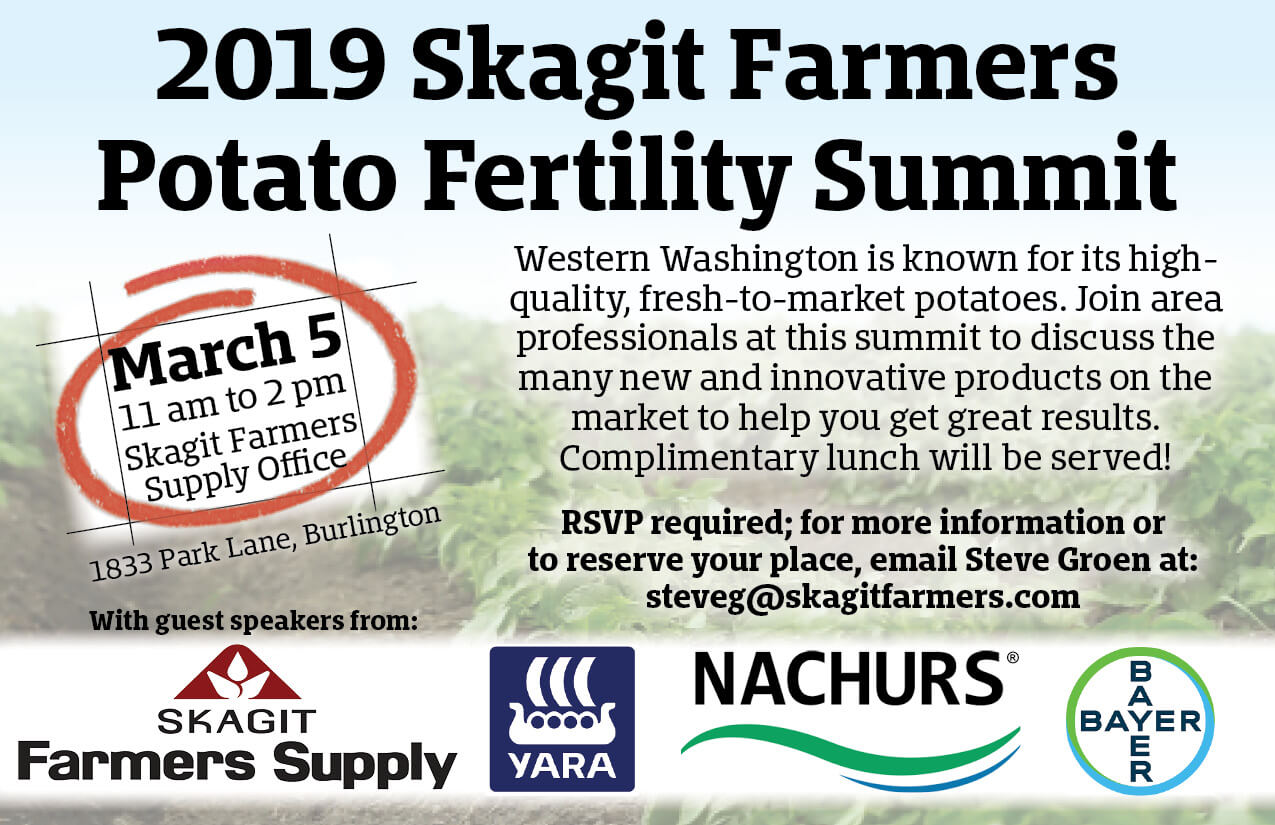 2019 Skagit Farmers Potato Fertility Summit

March 5
11 am to 2 pm
Skagit Farmers Supply Office

1833 Park Lane, Burlington

Western Washington is known for its high-quality, fresh-to-market potatoes. Join area professionals at this summit to discuss the many new and innovative products on the market to help you get great results. Complimentary lunch will be served!

RSVP required; for more information or to reserve your place, email Steve Groen at: steveg@skagitfarmers.com

With guest speakers from:

SKAGIT
Farmers Supply

YARA

NACHURS®

BAYER
BAYER